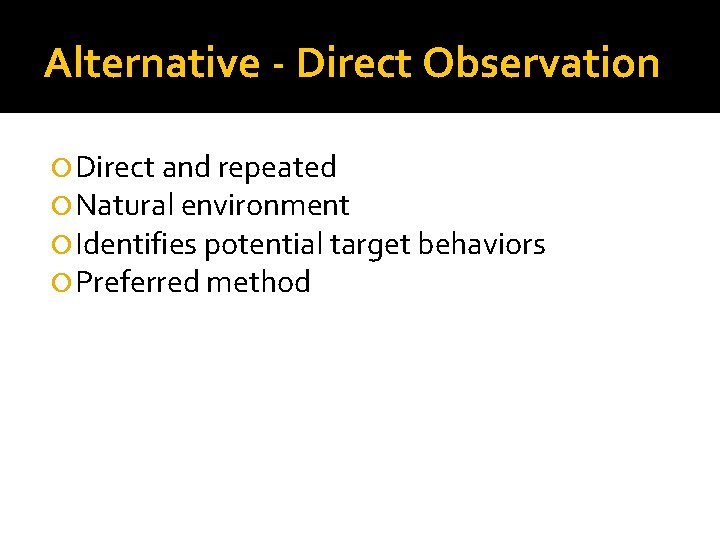 Alternative - Direct Observation

Direct and repeated
Natural environment
Identifies potential target behaviors
Preferred method